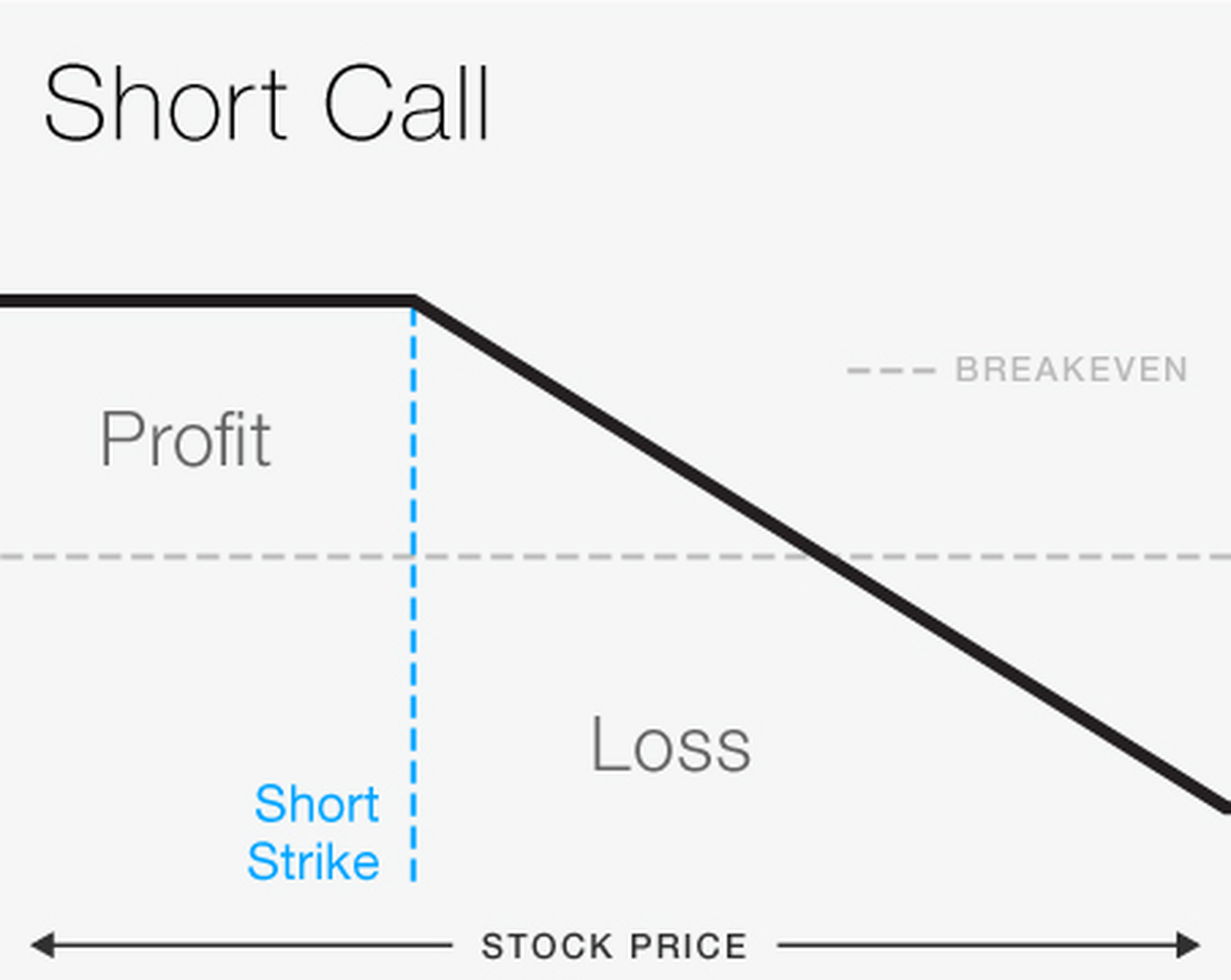 Short Call

BREAKEVEN

Profit

Loss

Short Strike

STOCK PRICE